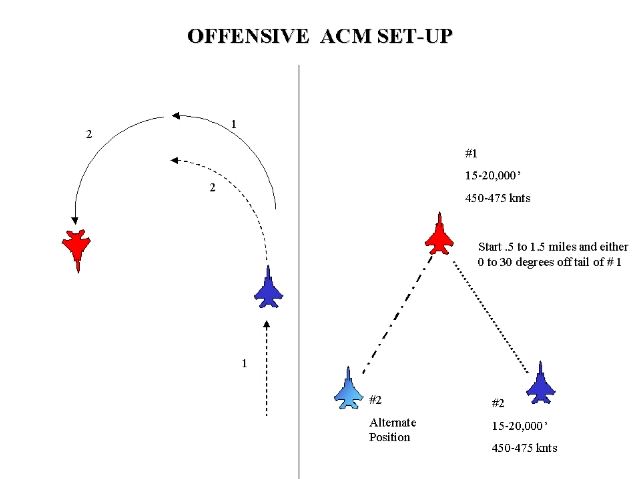 OFFENSIVE ACM SET-UP

2

1

2

1

#1

15-20,000'

450-475 knts

Start .5 to 1.5 miles and either 0 to 30 degrees off tail of # 1

#2

Alternate Position

#2

15-20,000'

450-475 knts